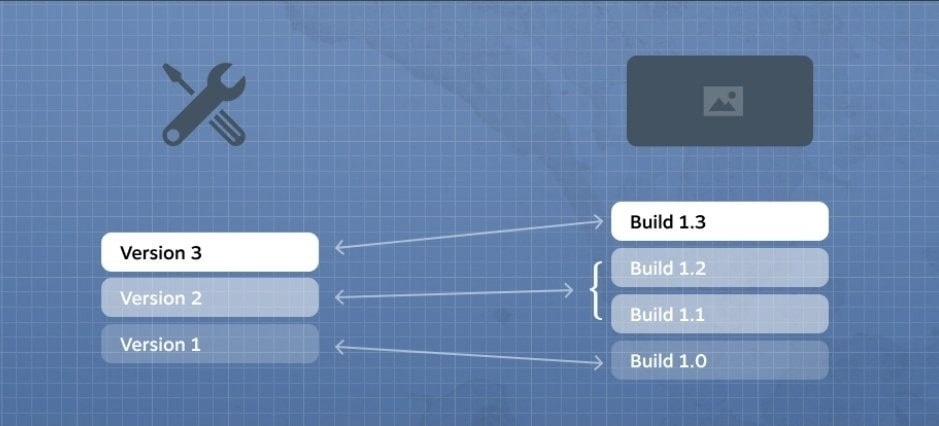 Version 3
Version 2
Version 1

Build 1.3
Build 1.2
Build 1.1
Build 1.0